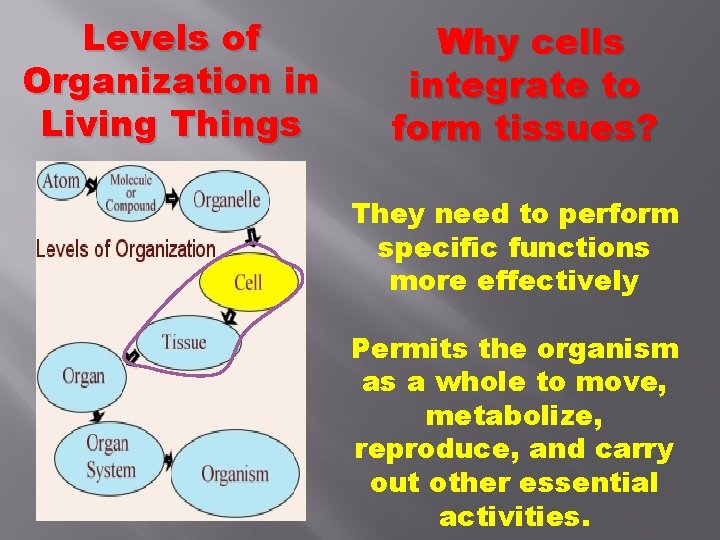 Levels of Organization in Living Things

Atom
Molecule or Compound
Organelle
Levels of Organization
Cell
Tissue
Organ
Organ System
Organism

Why cells integrate to form tissues?

They need to perform specific functions more effectively

Permits the organism as a whole to move, metabolize, reproduce, and carry out other essential activities.